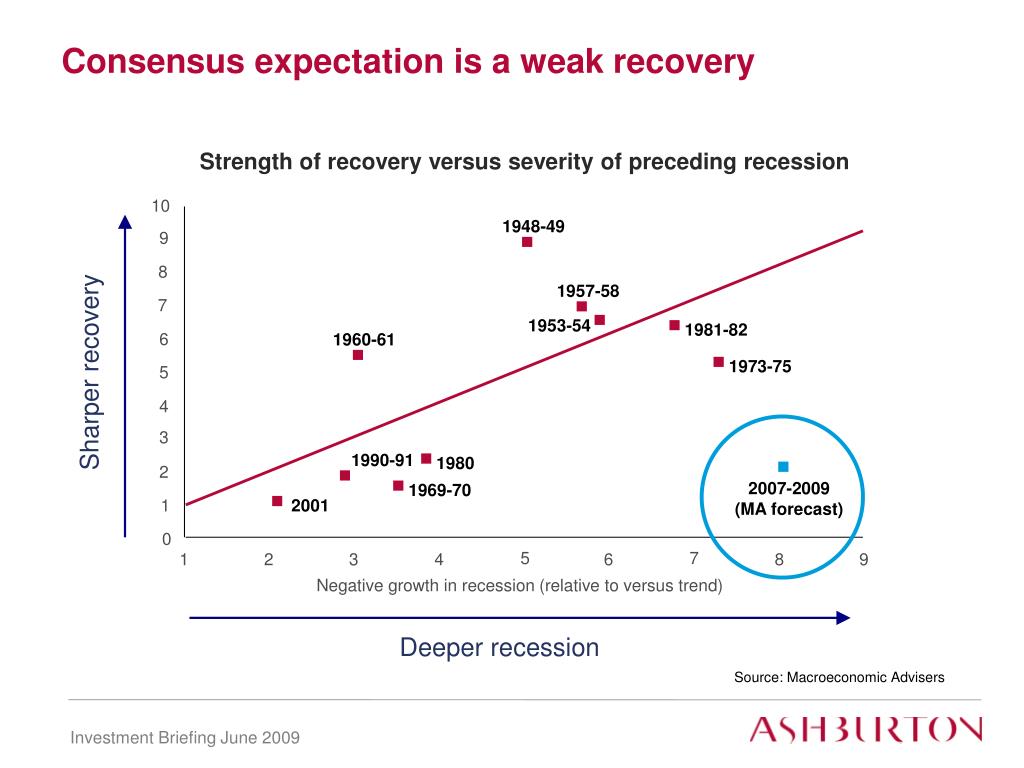 Consensus expectation is a weak recovery

Strength of recovery versus severity of preceding recession

Sharper recovery

10
9
8
7
6
5
4
3
2
1
0

1948-49
1957-58
1953-54
1981-82
1960-61
1973-75
1990-91
1980
1969-70
2001
2007-2009
(MA forecast)

1 2 3 4 5 6 7 8 9

Negative growth in recession (relative to versus trend)

Deeper recession

Source: Macroeconomic Advisers

Investment Briefing June 2009

ASHBURTON